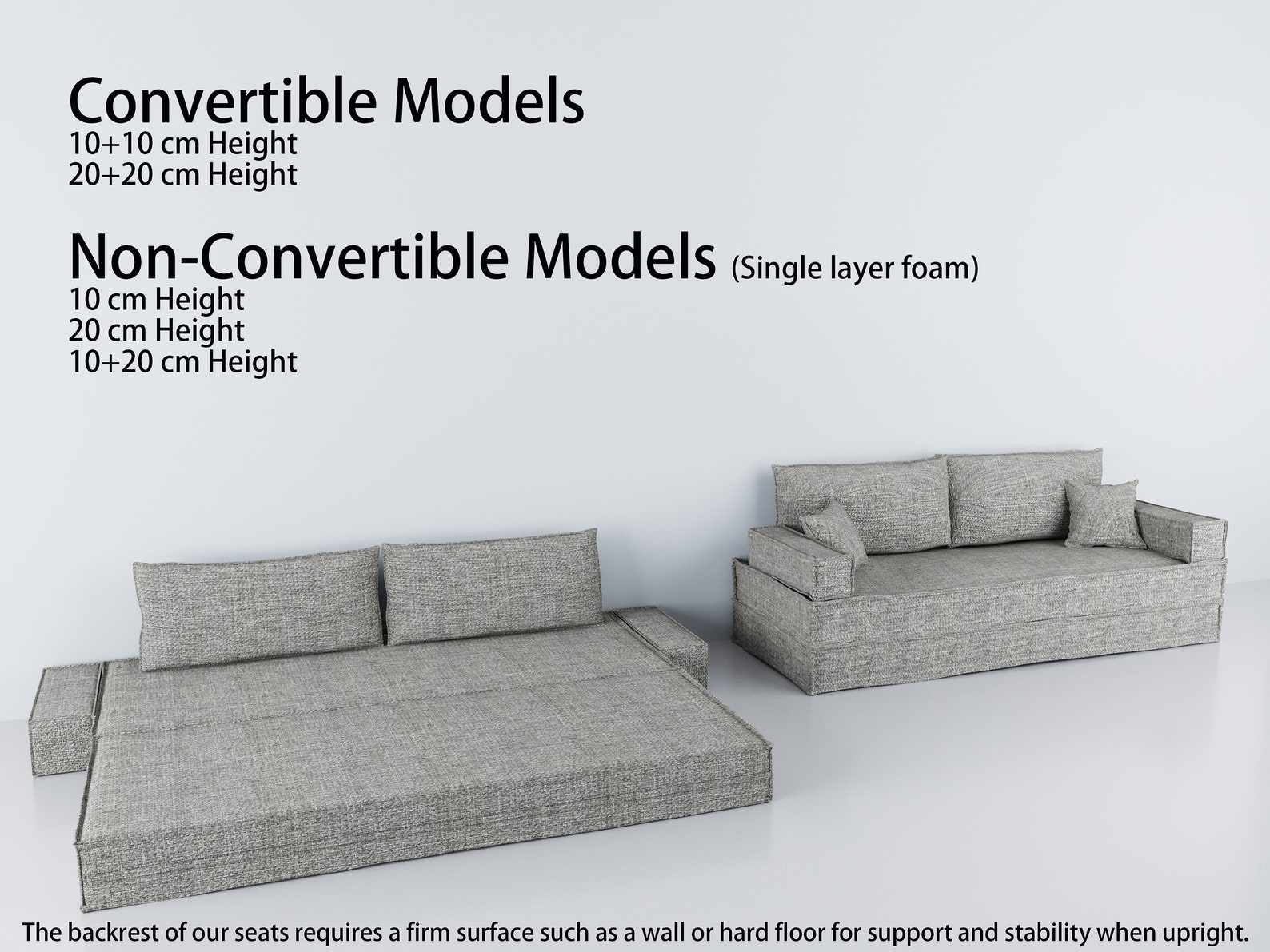 Convertible Models
10+10 cm Height
20+20 cm Height

Non-Convertible Models (Single layer foam)
10 cm Height
20 cm Height
10+20 cm Height

The backrest of our seats requires a firm surface such as a wall or hard floor for support and stability when upright.